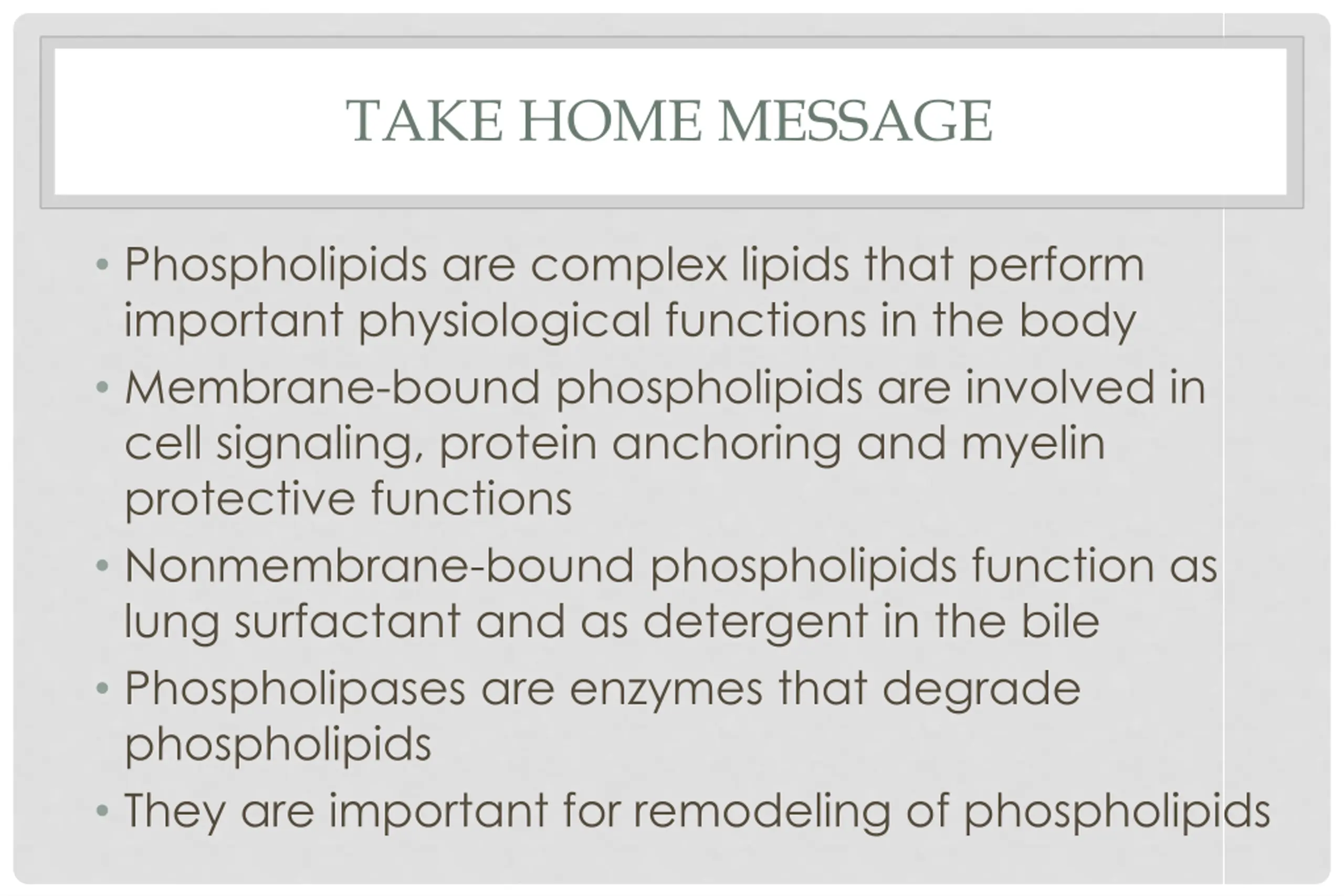 TAKE HOME MESSAGE

• Phospholipids are complex lipids that perform important physiological functions in the body
• Membrane-bound phospholipids are involved in cell signaling, protein anchoring and myelin protective functions
• Nonmembrane-bound phospholipids function as lung surfactant and as detergent in the bile
• Phospholipases are enzymes that degrade phospholipids
• They are important for remodeling of phospholipids